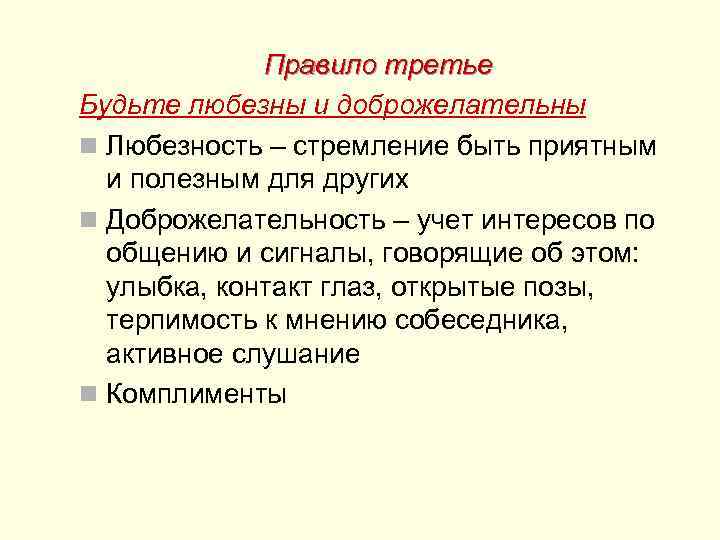 Правило третье

Будьте любезны и доброжелательны

Любезность – стремление быть приятным и полезным для других

Доброжелательность – учет интересов по общению и сигналы, говорящие об этом: улыбка, контакт глаз, открытые позы, терпимость к мнению собеседника, активное слушание

Комплименты